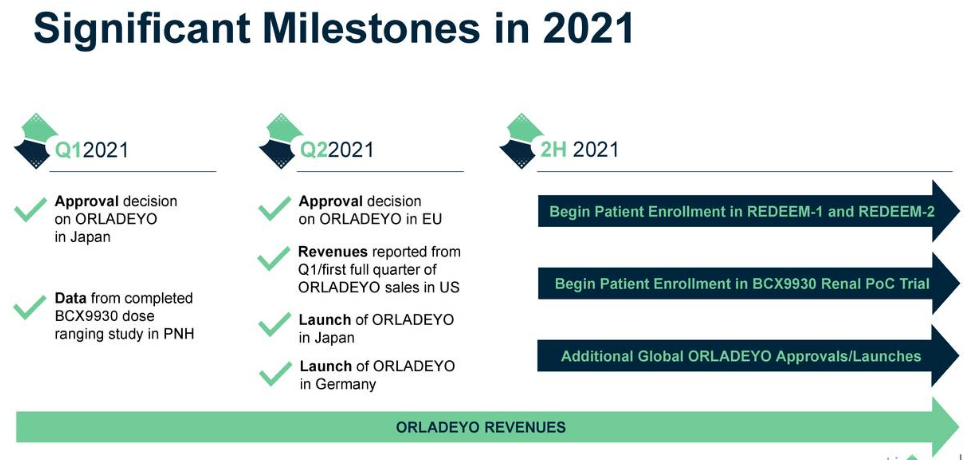 Significant Milestones in 2021

Q12021

Approval decision on ORLADEYO in Japan

Data from completed BCX9930 dose ranging study in PNH

Q22021

Approval decision on ORLADEYO in EU

Revenues reported from Q1/first full quarter of ORLADEYO sales in US

Launch of ORLADEYO in Japan

Launch of ORLADEYO in Germany

2H 2021

Begin Patient Enrollment in REDEEM-1 and REDEEM-2

Begin Patient Enrollment in BCX9930 Renal PoC Trial

Additional Global ORLADEYO Approvals/Launches

ORLADEYO REVENUES